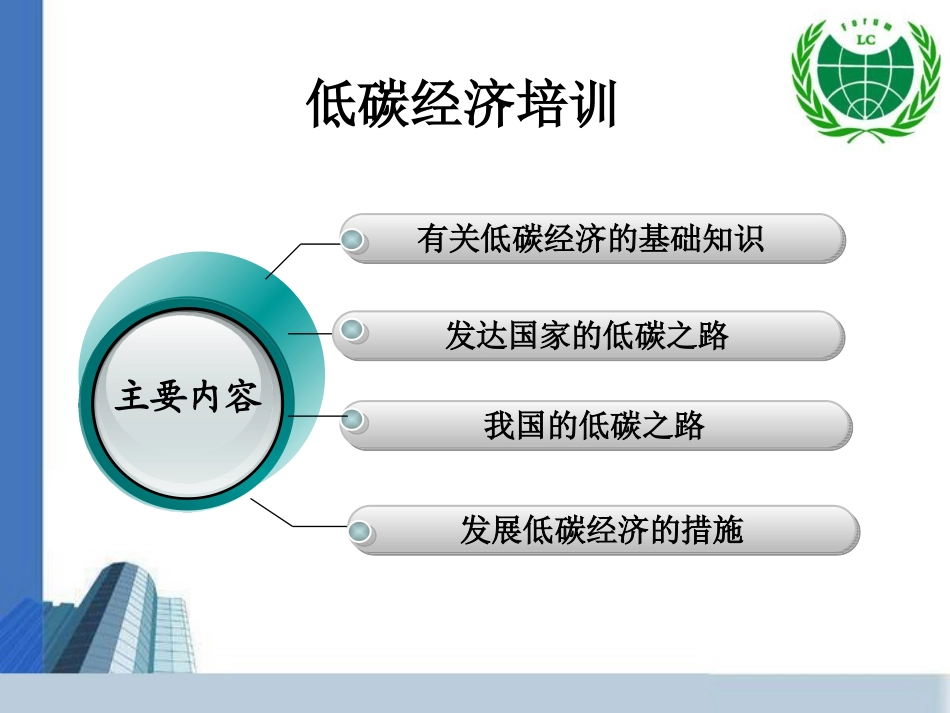 低碳经济培训

LC

主要内容

有关低碳经济的基础知识

发达国家的低碳之路

我国的低碳之路

发展低碳经济的措施